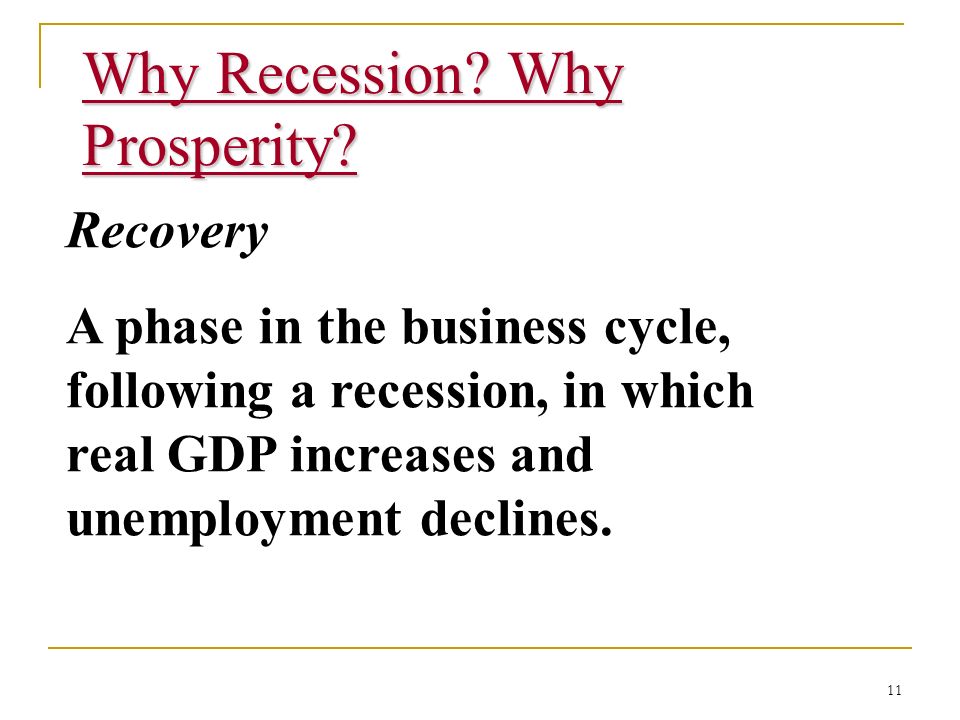 Why Recession? Why Prosperity?

Recovery

A phase in the business cycle, following a recession, in which real GDP increases and unemployment declines.

11